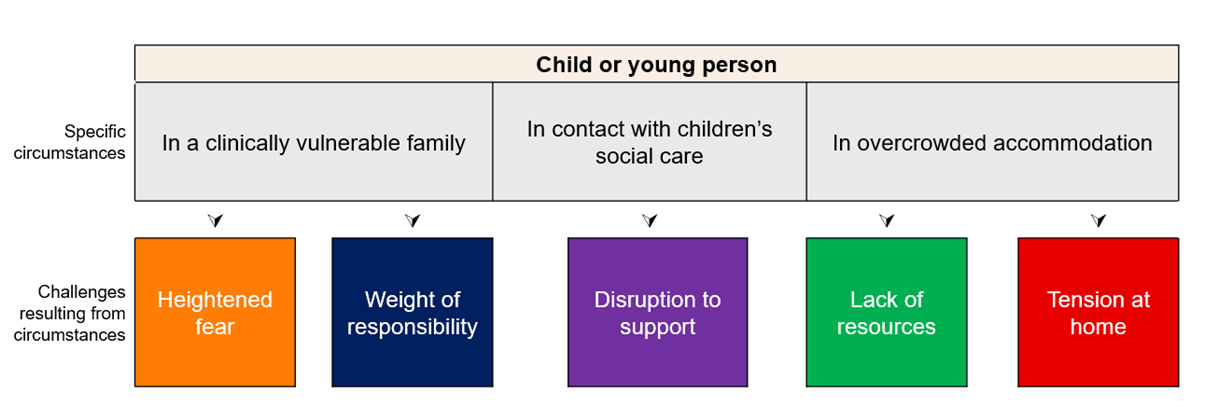 Child or young person

Specific circumstances

In a clinically vulnerable family

In contact with children's social care

In overcrowded accommodation

Challenges resulting from circumstances

Heightened fear

Weight of responsibility

Disruption to support

Lack of resources

Tension at home